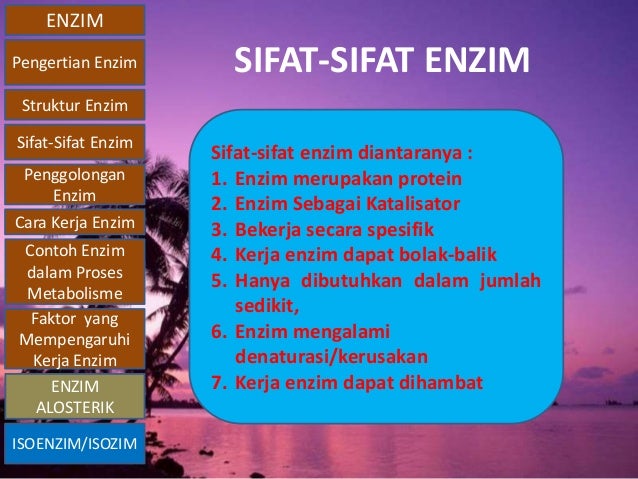 ENZIM

Pengertian Enzim

Struktur Enzim

Sifat-Sifat Enzim

Penggolongan Enzim

Cara Kerja Enzim

Contoh Enzim dalam Proses Metabolisme

Faktor yang Mempengaruhi Kerja Enzim

ENZIM ALOSTERIK

ISOENZIM/ISOZIM

SIFAT-SIFAT ENZIM

Sifat-sifat enzim diantaranya :
1. Enzim merupakan protein
2. Enzim Sebagai Katalisator
3. Bekerja secara spesifik
4. Kerja enzim dapat bolak-balik
5. Hanya dibutuhkan dalam jumlah sedikit,
6. Enzim mengalami denaturasi/kerusakan
7. Kerja enzim dapat dihambat